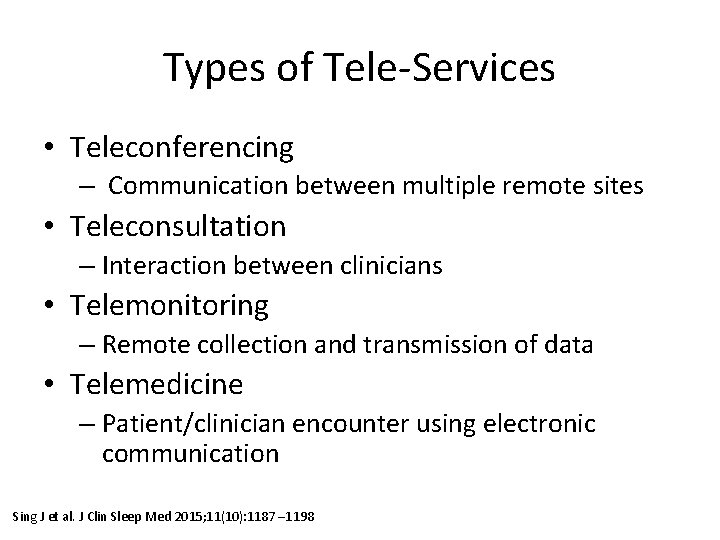 Types of Tele-Services

• Teleconferencing
– Communication between multiple remote sites
• Teleconsultation
– Interaction between clinicians
• Telemonitoring
– Remote collection and transmission of data
• Telemedicine
– Patient/clinician encounter using electronic communication

Sing J et al. J Clin Sleep Med 2015;11(10):1187 –1198